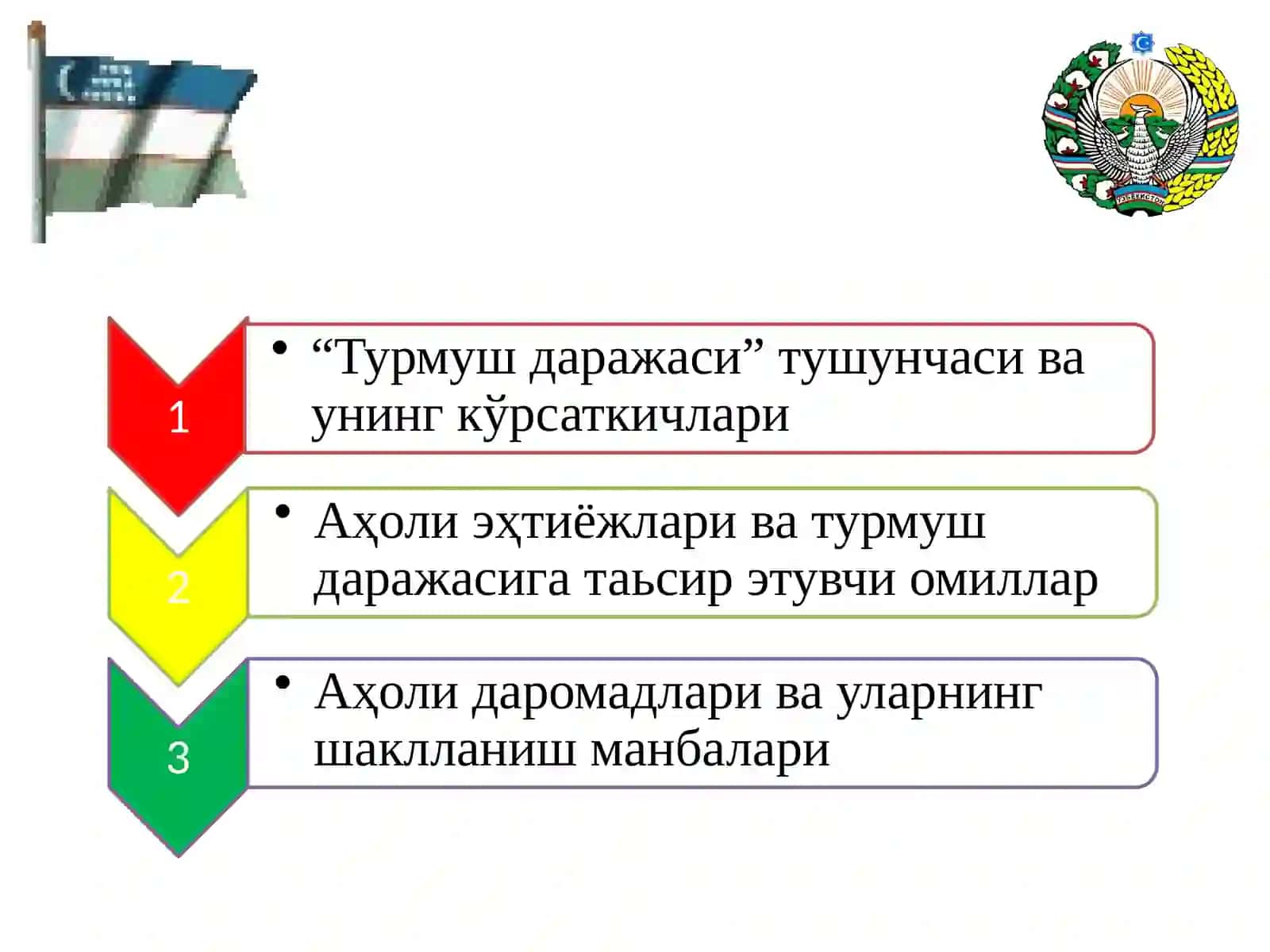 ЎЗБЕКИСТОН

1

• “Турмуш даражаси” тушунчаси ва унинг кўрсаткичлари

2

• Аҳоли эҳтиёжлари ва турмуш даражасига таьсир этувчи омиллар

3

• Аҳоли даромадлари ва уларнинг шаклланиш манбалари